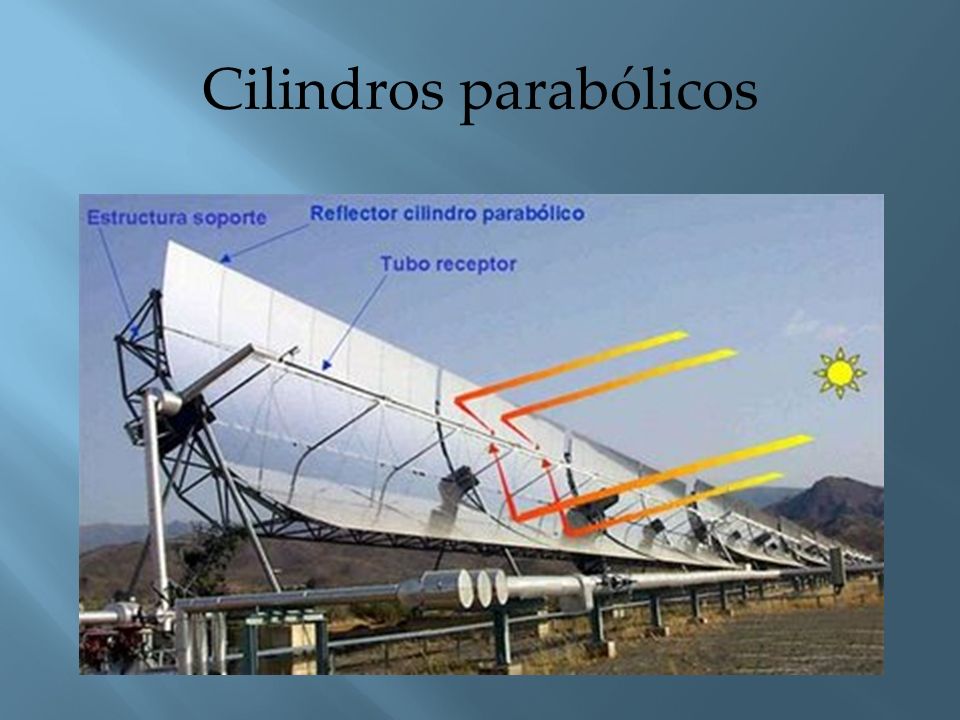 Cilindros parabólicos

Estructura soporte

Reflector cilindro parabólico

Tubo receptor